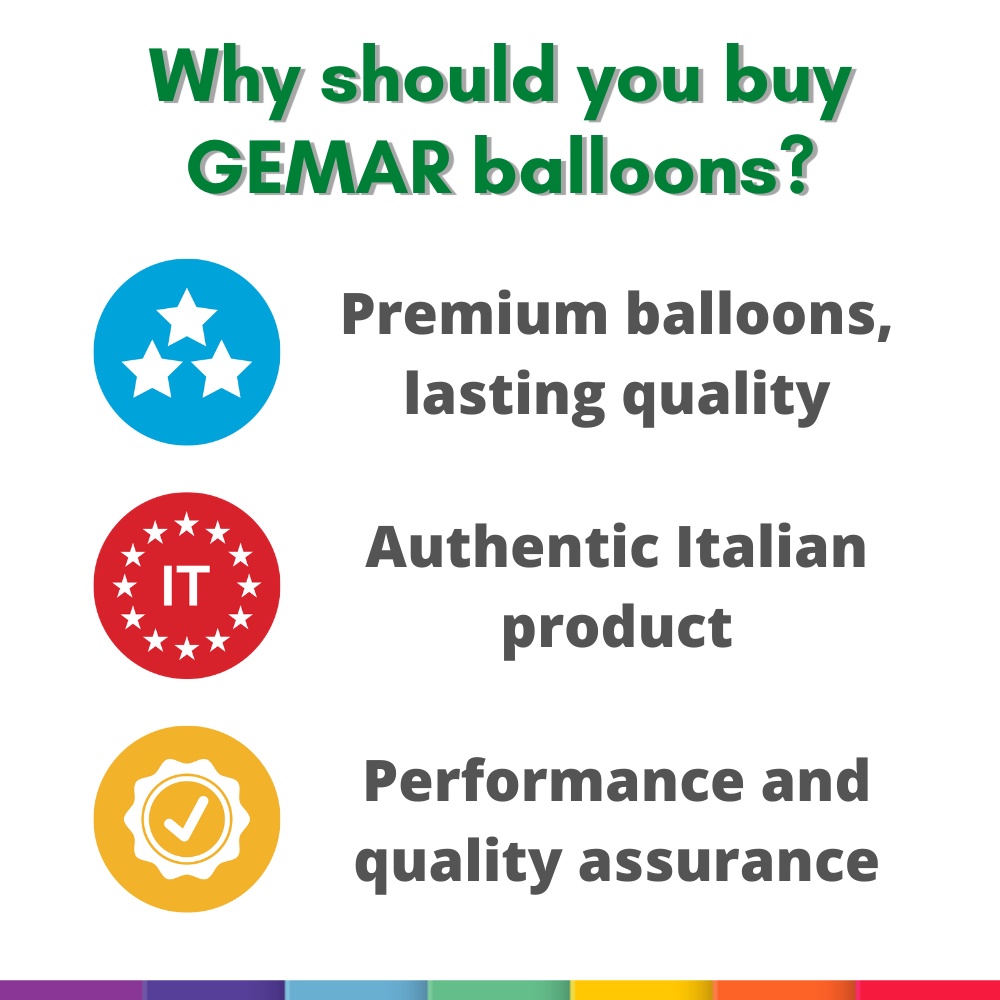 Why should you buy GEMAR balloons?

Premium balloons, lasting quality

IT

Authentic Italian product

Performance and quality assurance